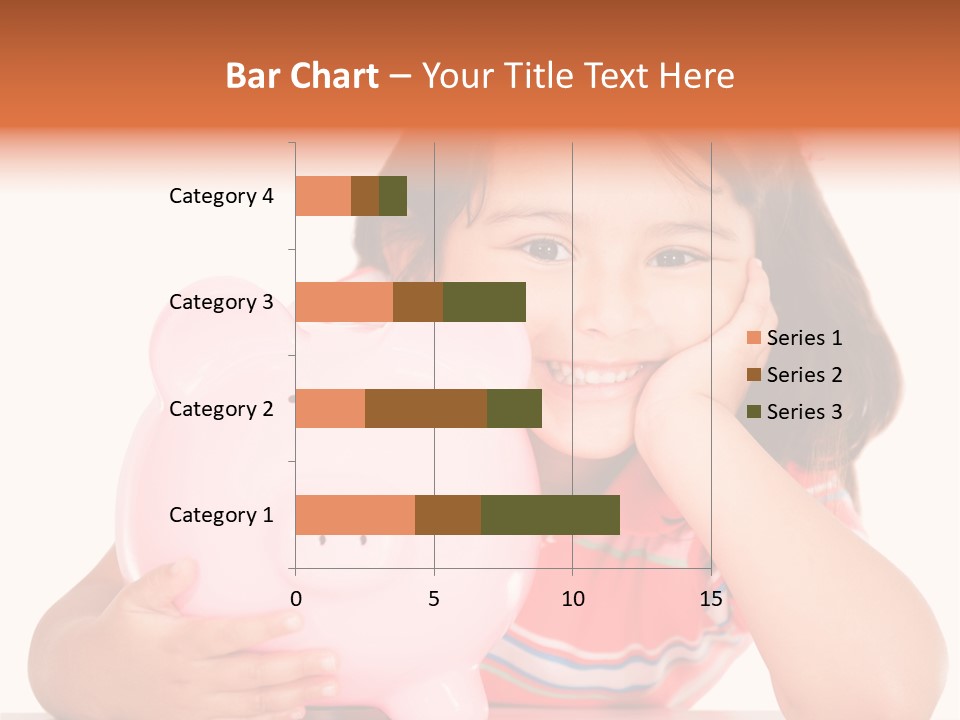 Bar Chart – Your Title Text Here

Category 4
Category 3
Category 2
Category 1

0
5
10
15

Series 1
Series 2
Series 3